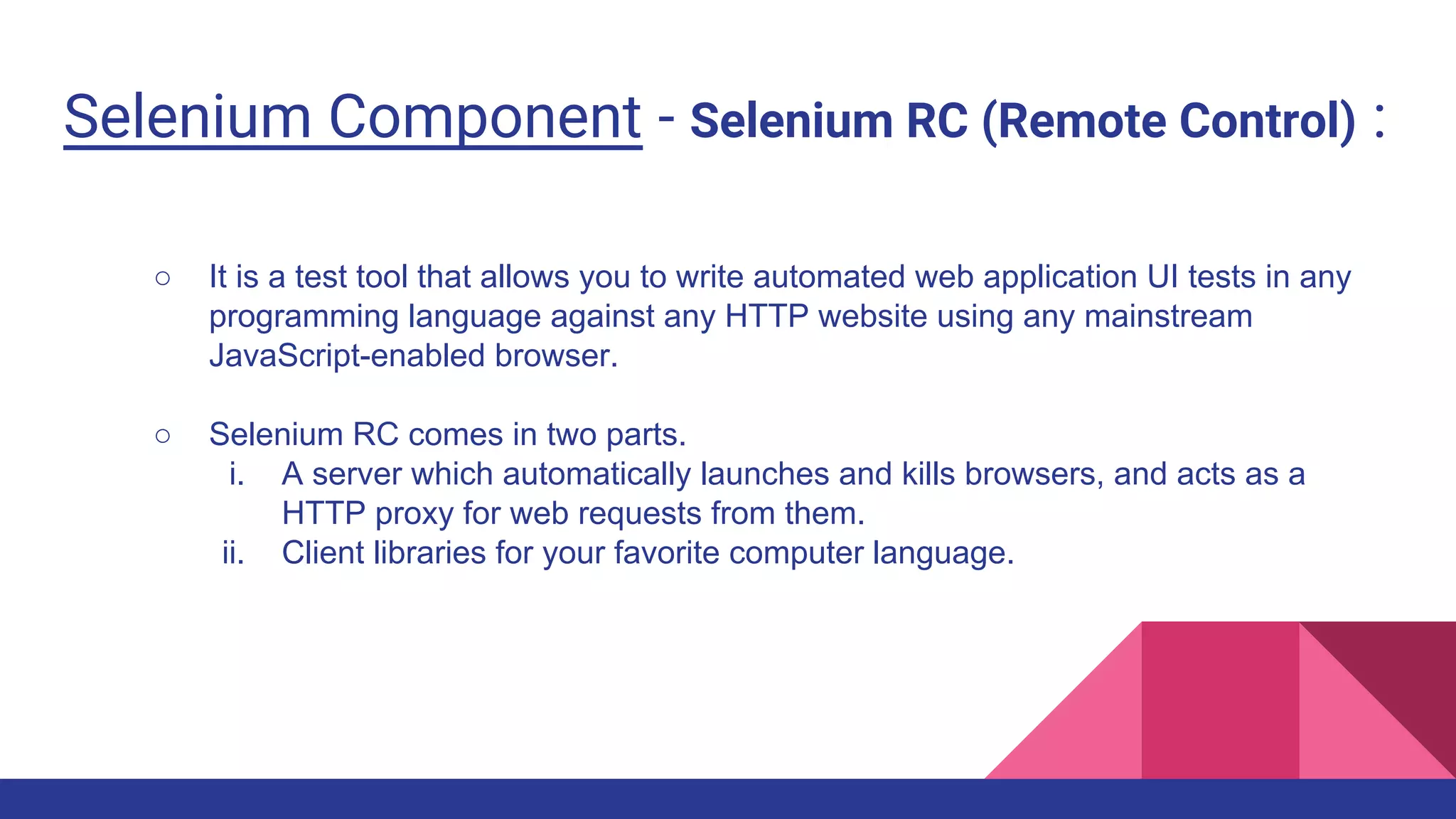 Selenium Component - Selenium RC (Remote Control) :

○ It is a test tool that allows you to write automated web application UI tests in any programming language against any HTTP website using any mainstream JavaScript-enabled browser.

○ Selenium RC comes in two parts.
i. A server which automatically launches and kills browsers, and acts as a HTTP proxy for web requests from them.
ii. Client libraries for your favorite computer language.